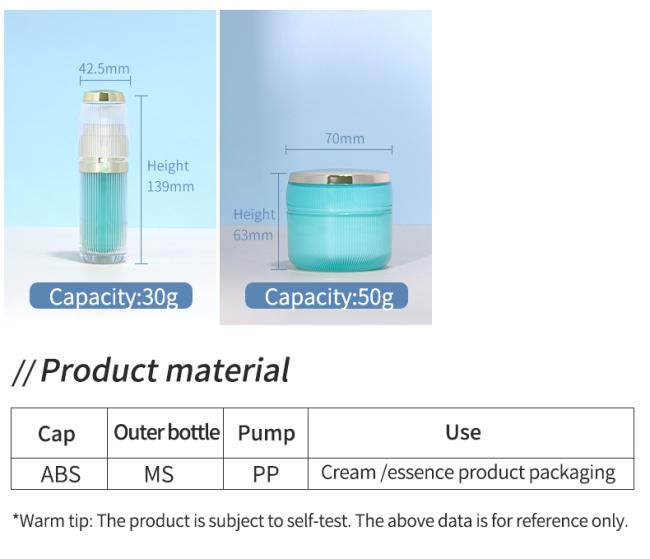 42.5mm

Height 139mm

Capacity:30g

70mm

Height 63mm

Capacity:50g

// Product material

| Cap | Outer bottle | Pump | Use |
|---|---|---|---|
| ABS | MS | PP | Cream /essence product packaging |

*Warm tip: The product is subject to self-test. The above data is for reference only.